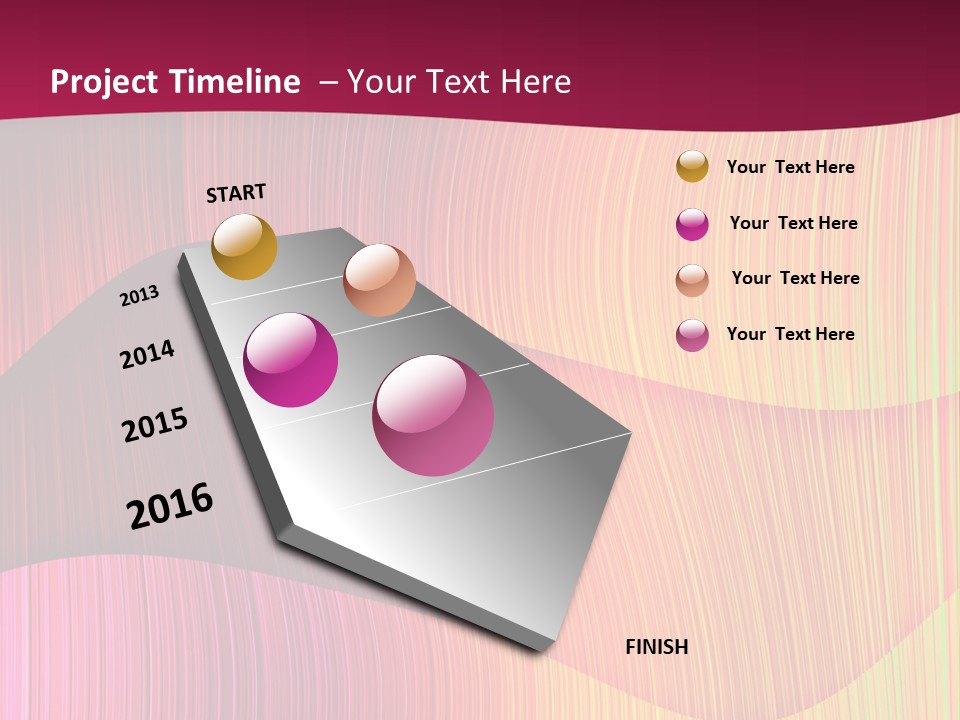 Project Timeline – Your Text Here

START

2013

2014

2015

2016

FINISH

Your Text Here

Your Text Here

Your Text Here

Your Text Here